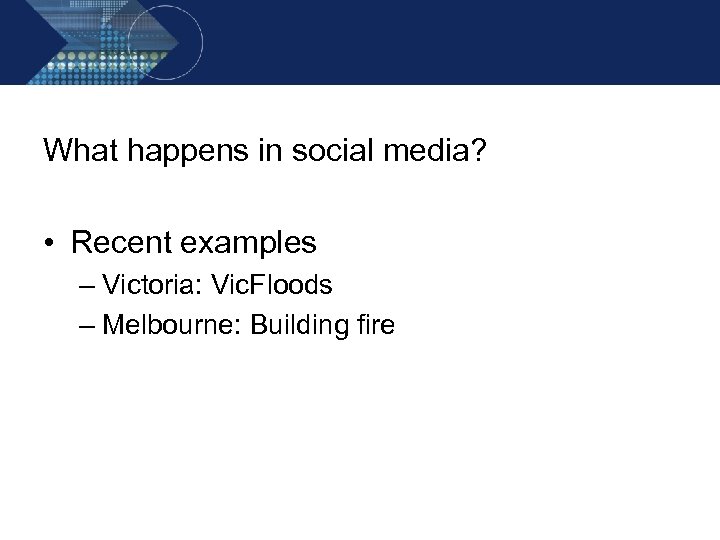 What happens in social media?

• Recent examples
– Victoria: VicFloods
– Melbourne: Building fire